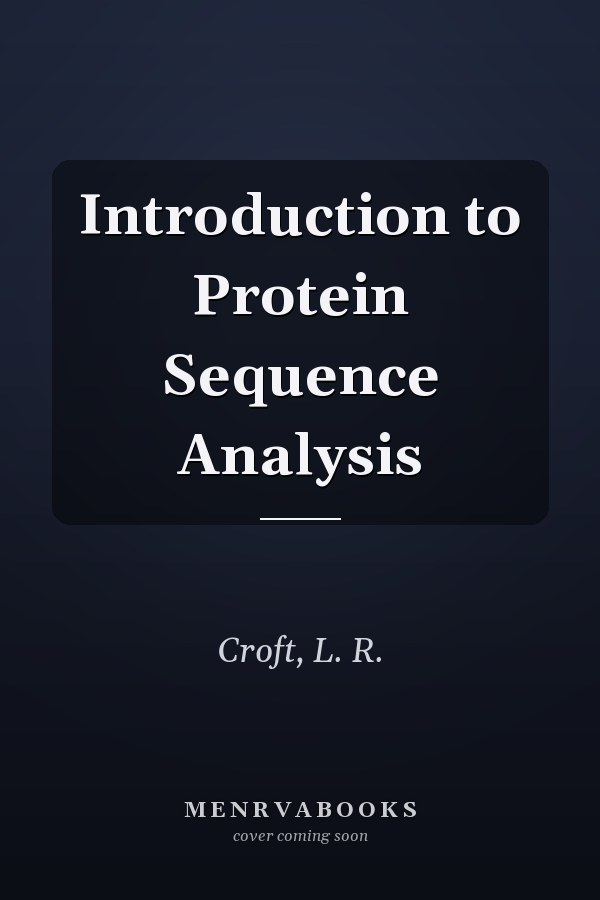 Introduction to Protein Sequence Analysis

Croft, L. R.

MENRVABOOKS
cover coming soon